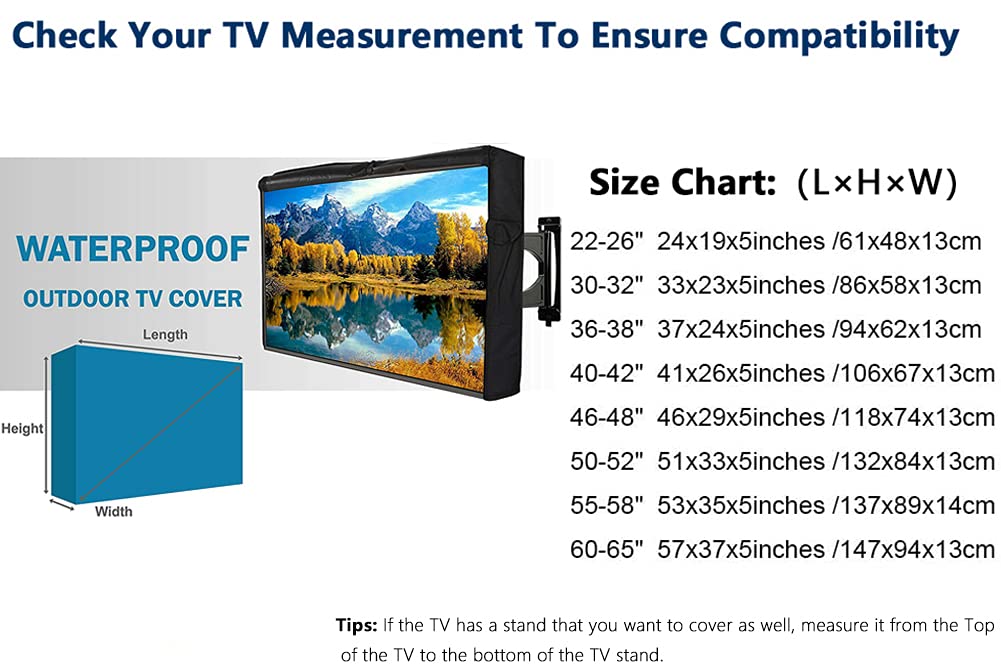 Check Your TV Measurement To Ensure Compatibility

WATERPROOF
OUTDOOR TV COVER

Length
Height
Width

Size Chart: (L×H×W)

22-26" 24x19x5inches /61x48x13cm
30-32" 33x23x5inches /86x58x13cm
36-38" 37x24x5inches /94x62x13cm
40-42" 41x26x5inches /106x67x13cm
46-48" 46x29x5inches /118x74x13cm
50-52" 51x33x5inches /132x84x13cm
55-58" 53x35x5inches /137x89x14cm
60-65" 57x37x5inches /147x94x13cm

Tips: If the TV has a stand that you want to cover as well, measure it from the Top of the TV to the bottom of the TV stand.